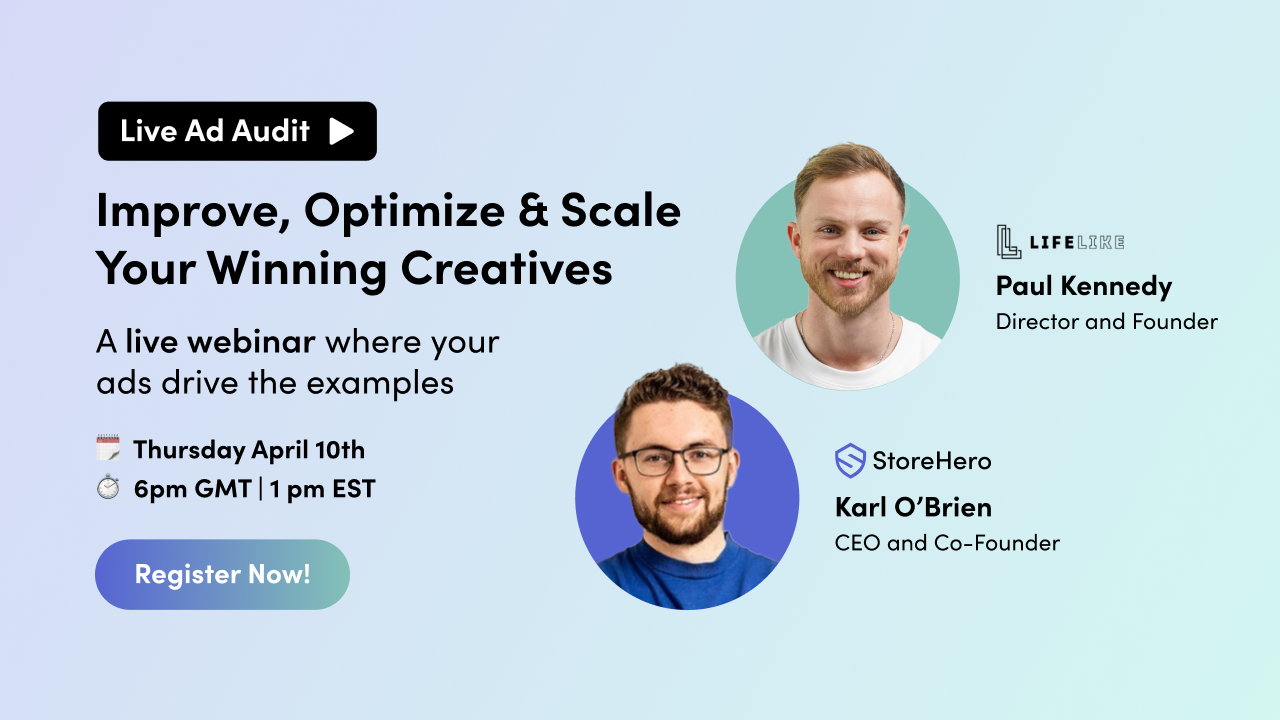 Live Ad Audit

Improve, Optimize & Scale Your Winning Creatives

A live webinar where your ads drive the examples

Thursday April 10th
6pm GMT | 1 pm EST

Register Now!

LIFELIKE
Paul Kennedy
Director and Founder

StoreHero
Karl O'Brien
CEO and Co-Founder